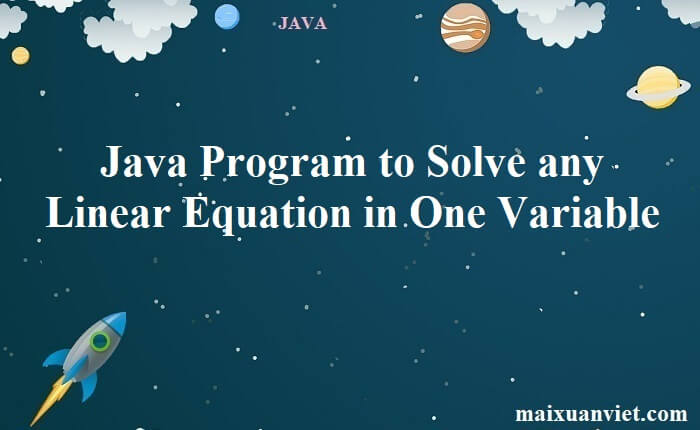 JAVA

Java Program to Solve any Linear Equation in One Variable

maixuanviet.com